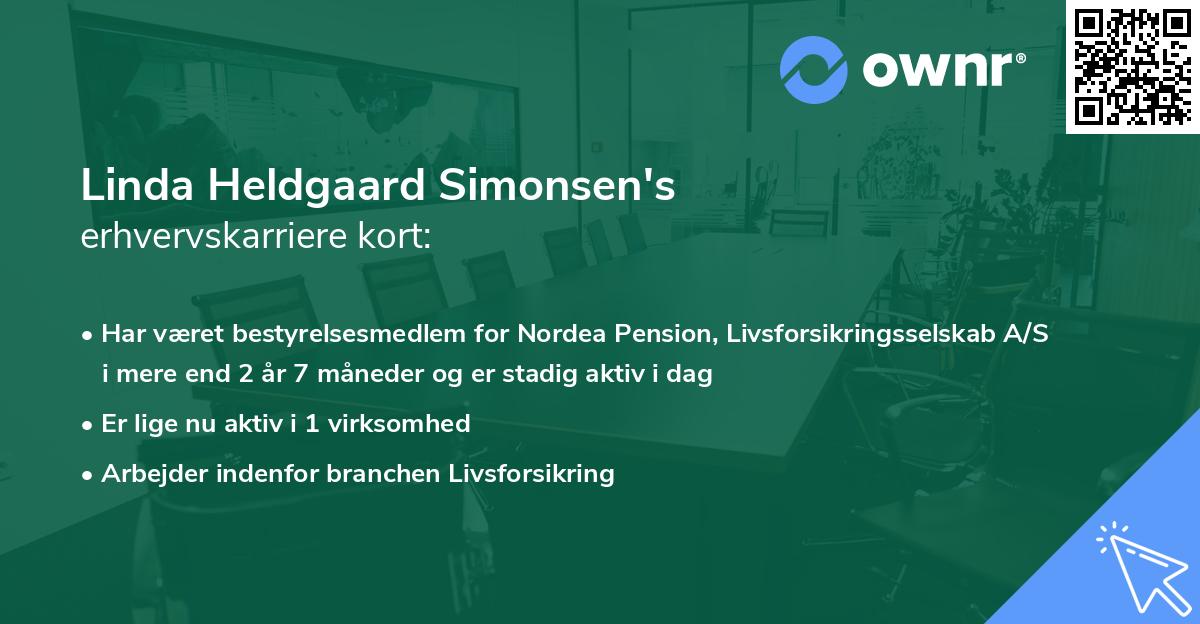 ownr®

Linda Heldgaard Simonsen's
erhvervskarriere kort:

• Har været bestyrelsesmedlem for Nordea Pension, Livsforsikringsselskab A/S i mere end 2 år 7 måneder og er stadig aktiv i dag

• Er lige nu aktiv i 1 virksomhed

• Arbejder indenfor branchen Livsforsikring